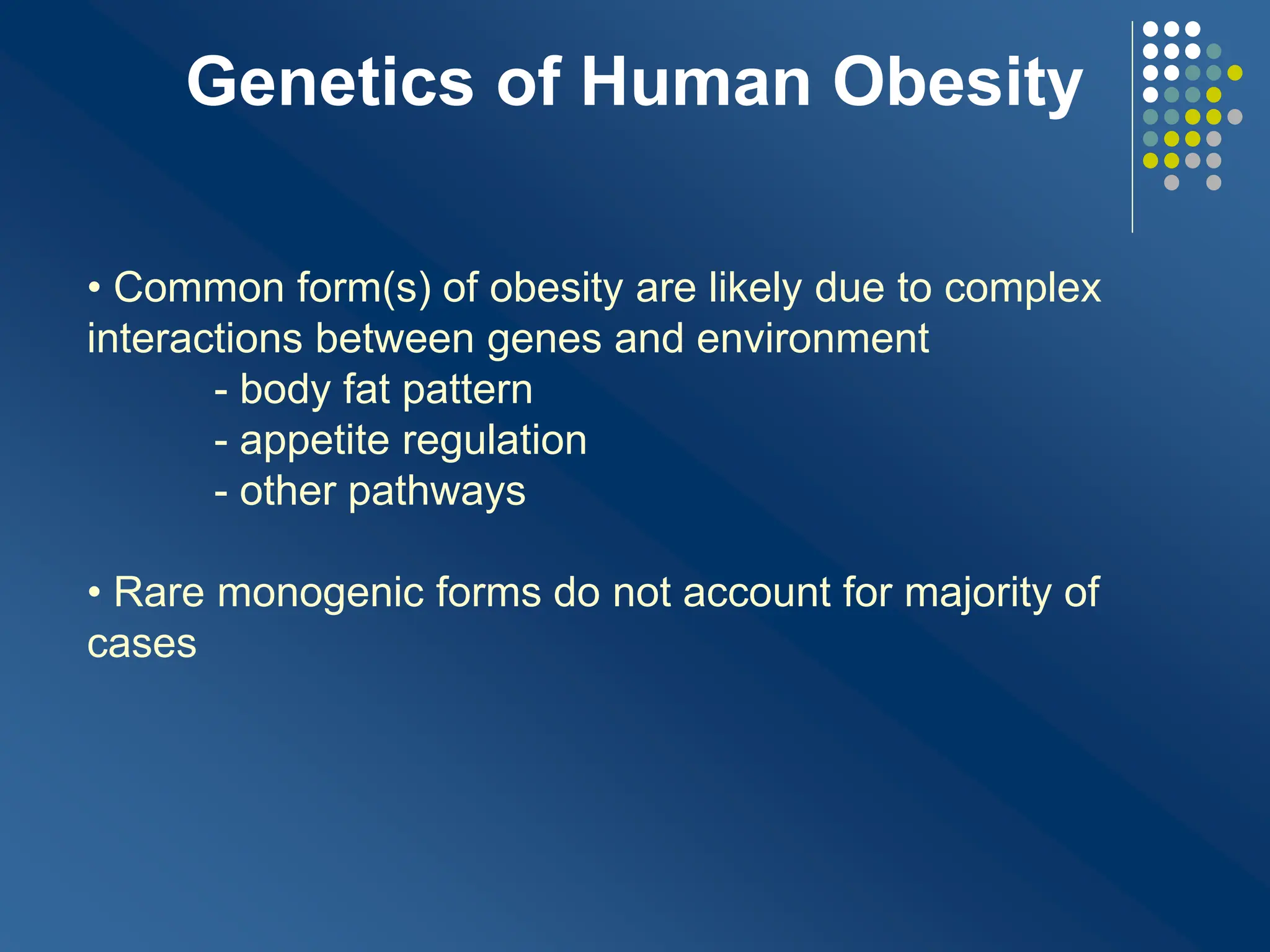 Genetics of Human Obesity

• Common form(s) of obesity are likely due to complex interactions between genes and environment

- body fat pattern
- appetite regulation
- other pathways

• Rare monogenic forms do not account for majority of cases